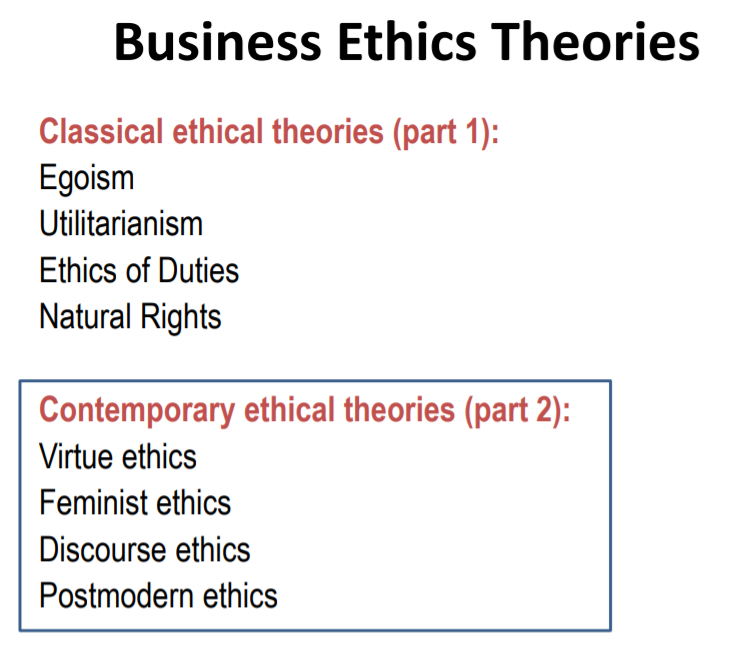 Business Ethics Theories

Classical ethical theories (part 1):
Egoism
Utilitarianism
Ethics of Duties
Natural Rights

Contemporary ethical theories (part 2):
Virtue ethics
Feminist ethics
Discourse ethics
Postmodern ethics